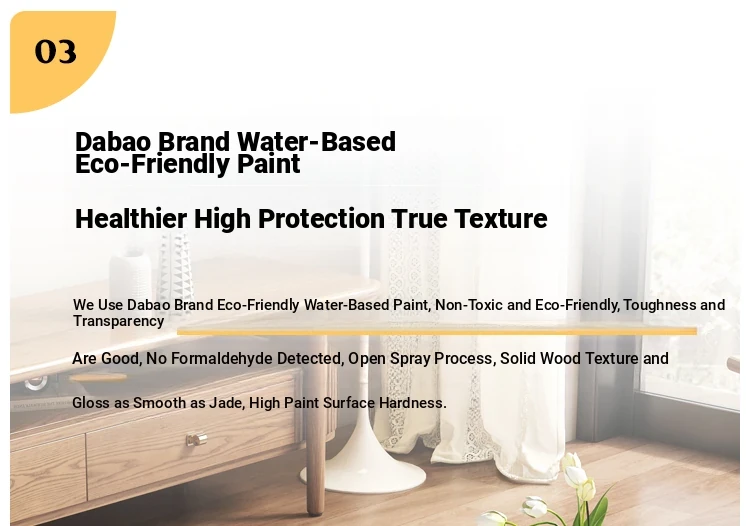 03

Dabao Brand Water-Based Eco-Friendly Paint

Healthier High Protection True Texture

We Use Dabao Brand Eco-Friendly Water-Based Paint, Non-Toxic and Eco-Friendly, Toughness and Transparency

Are Good, No Formaldehyde Detected, Open Spray Process, Solid Wood Texture and

Gloss as Smooth as Jade, High Paint Surface Hardness.